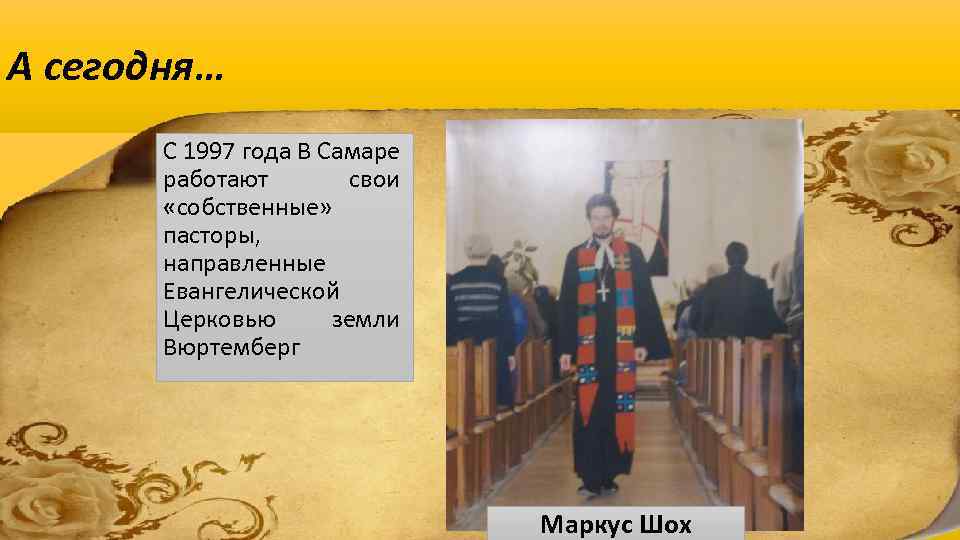 А сегодня…

С 1997 года В Самаре работают свои «собственные» пасторы, направленные Евангелической Церковью земли Вюртемберг

Маркус Шох